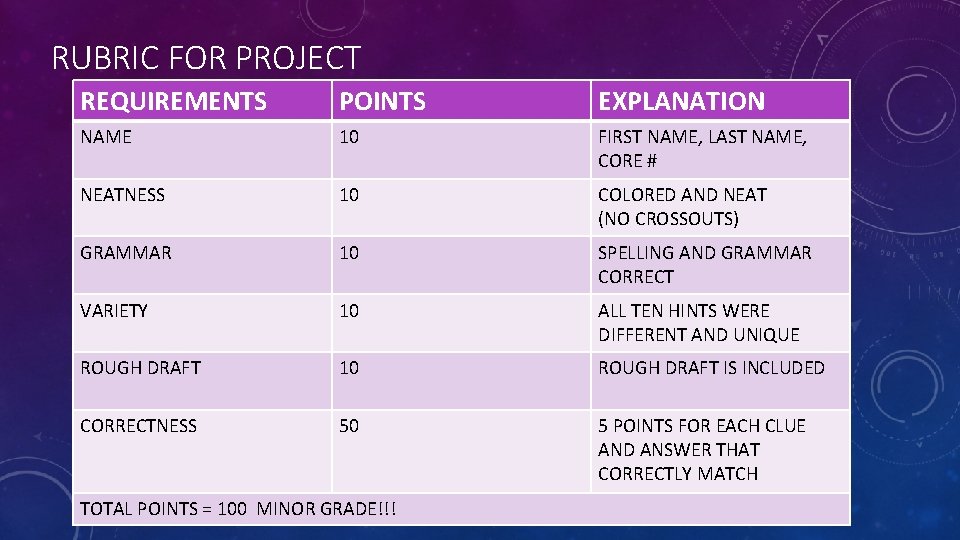 RUBRIC FOR PROJECT

| REQUIREMENTS | POINTS | EXPLANATION |
|---|---|---|
| NAME | 10 | FIRST NAME, LAST NAME, CORE # |
| NEATNESS | 10 | COLORED AND NEAT (NO CROSSOUTS) |
| GRAMMAR | 10 | SPELLING AND GRAMMAR CORRECT |
| VARIETY | 10 | ALL TEN HINTS WERE DIFFERENT AND UNIQUE |
| ROUGH DRAFT | 10 | ROUGH DRAFT IS INCLUDED |
| CORRECTNESS | 50 | 5 POINTS FOR EACH CLUE AND ANSWER THAT CORRECTLY MATCH |
| TOTAL POINTS = 100 MINOR GRADE!!! | | |